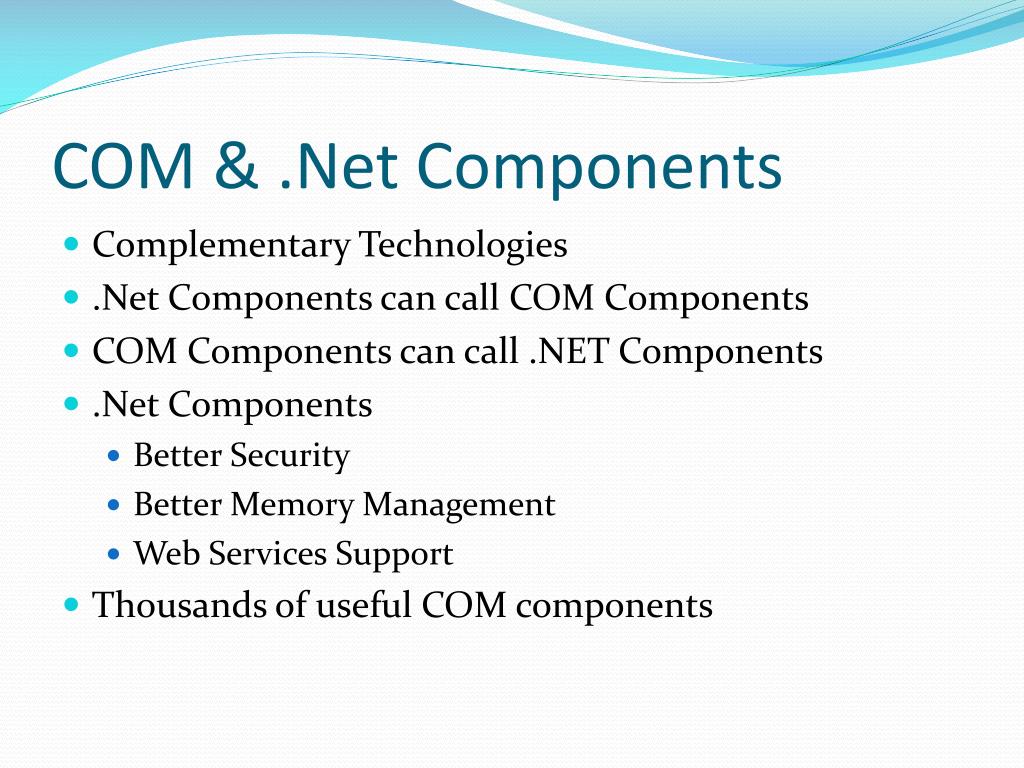 COM & .Net Components

- Complementary Technologies
- .Net Components can call COM Components
- COM Components can call .NET Components
- .Net Components
  - Better Security
  - Better Memory Management
  - Web Services Support
- Thousands of useful COM components